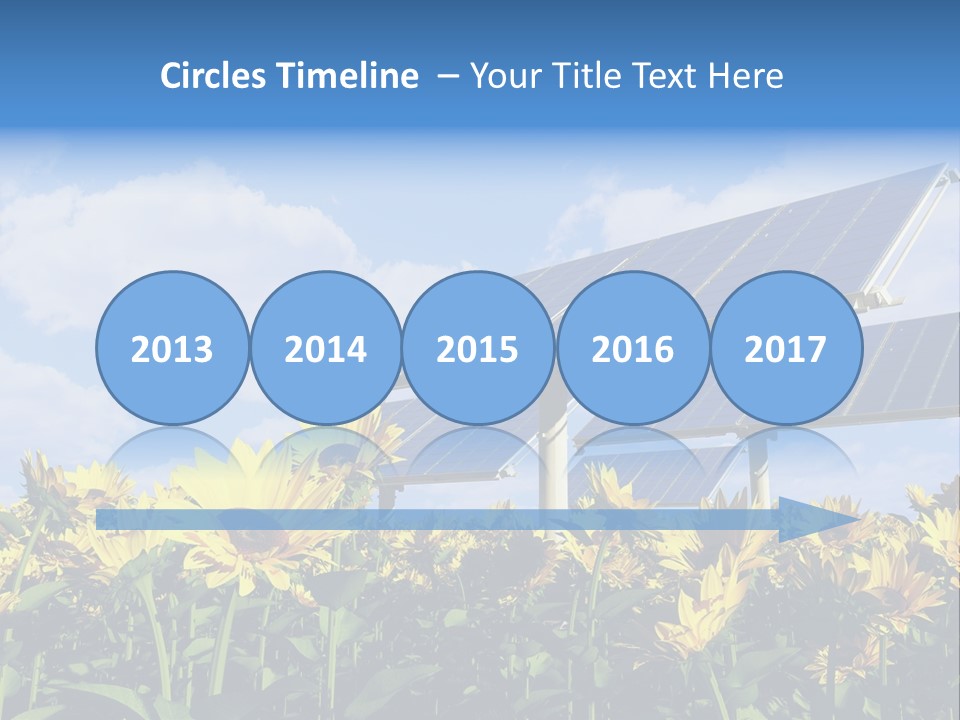 Circles Timeline – Your Title Text Here

2013
2014
2015
2016
2017